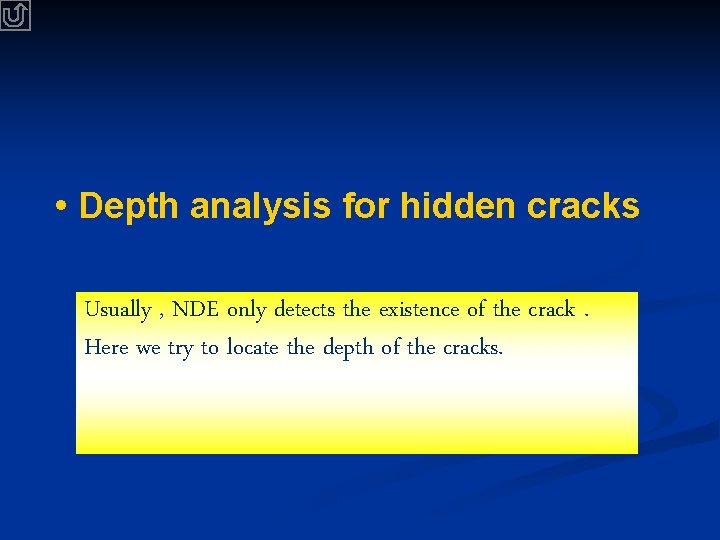 • Depth analysis for hidden cracks

Usually , NDE only detects the existence of the crack .

Here we try to locate the depth of the cracks.